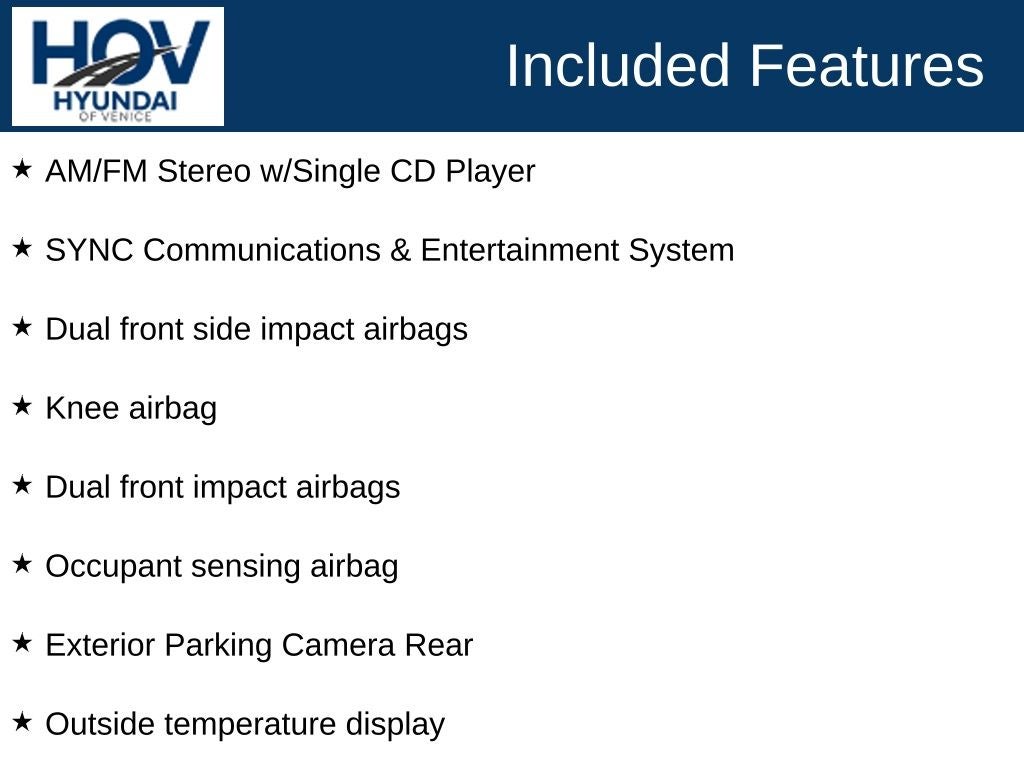 HOV
HYUNDAI
OF VENICE

Included Features

★ AM/FM Stereo w/Single CD Player

★ SYNC Communications & Entertainment System

★ Dual front side impact airbags

★ Knee airbag

★ Dual front impact airbags

★ Occupant sensing airbag

★ Exterior Parking Camera Rear

★ Outside temperature display